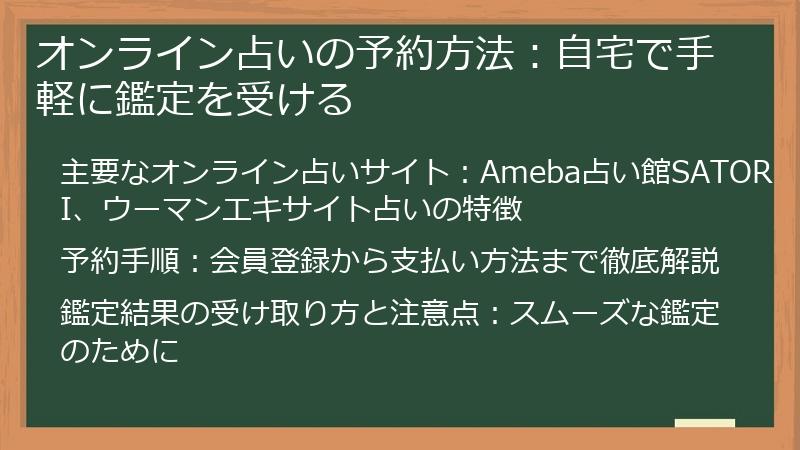 オンライン占いの予約方法：自宅で手軽に鑑定を受ける

主要なオンライン占いサイト：Ameba占い館SATORI、ウーマンエキサイト占いの特徴

予約手順：会員登録から支払い方法まで徹底解説

鑑定結果の受け取り方と注意点：スムーズな鑑定のために